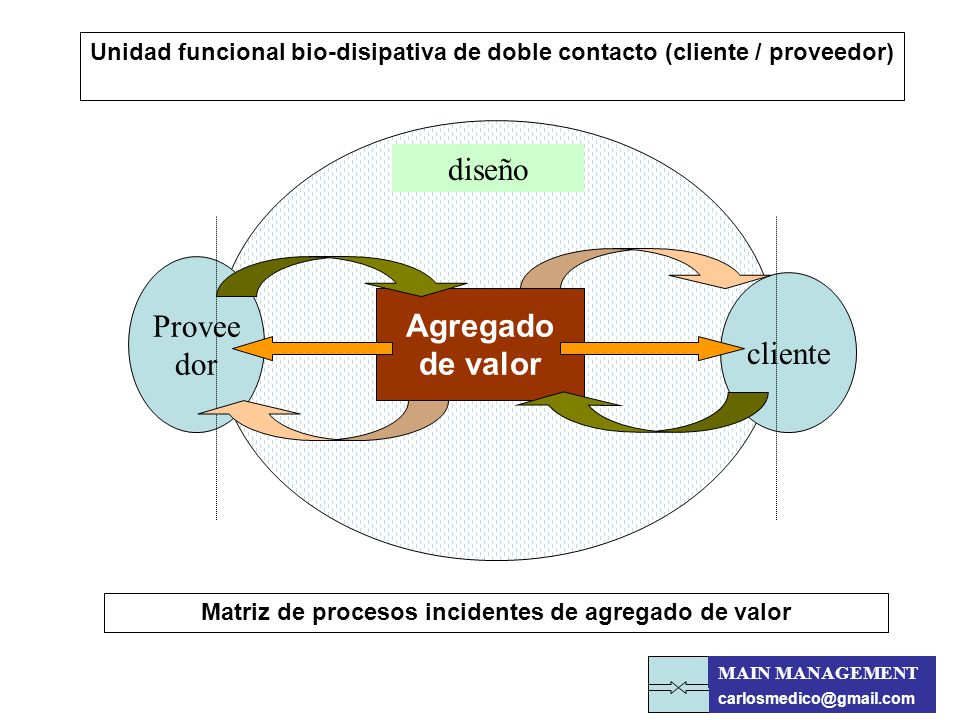 Unidad funcional bio-disipativa de doble contacto (cliente / proveedor)

diseño

Provee dor

Agregado de valor

cliente

Matriz de procesos incidentes de agregado de valor

MAIN MANAGEMENT
carlosmedico@gmail.com